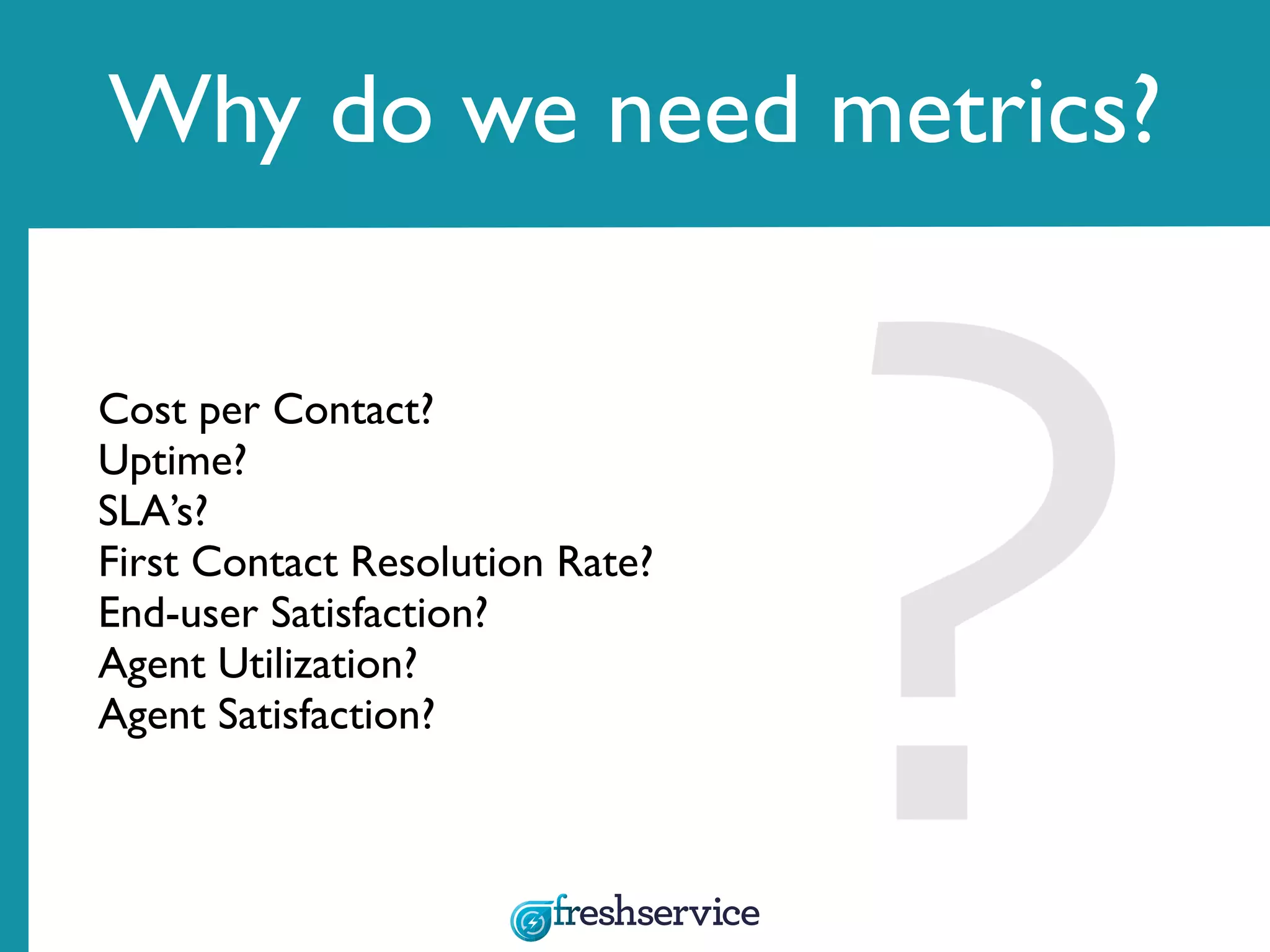 Why do we need metrics?

Cost per Contact?
Uptime?
SLA's?
First Contact Resolution Rate?
End-user Satisfaction?
Agent Utilization?
Agent Satisfaction?

?

freshservice